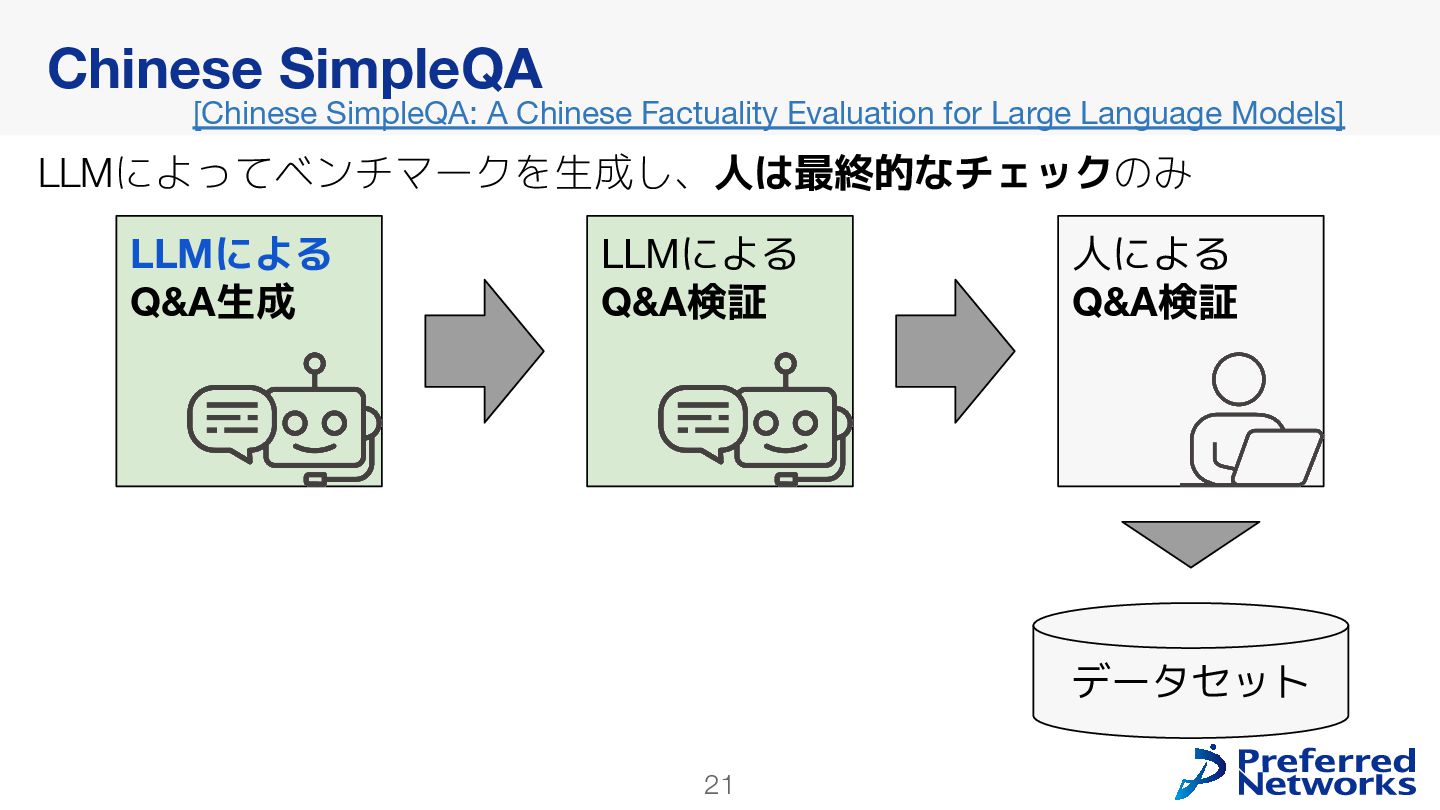 Chinese SimpleQA

[Chinese SimpleQA: A Chinese Factuality Evaluation for Large Language Models]

LLMによってベンチマークを生成し、人は最終的なチェックのみ

LLMによる
Q&A生成

LLMによる
Q&A検証

人による
Q&A検証

データセット

21

Preferred Networks